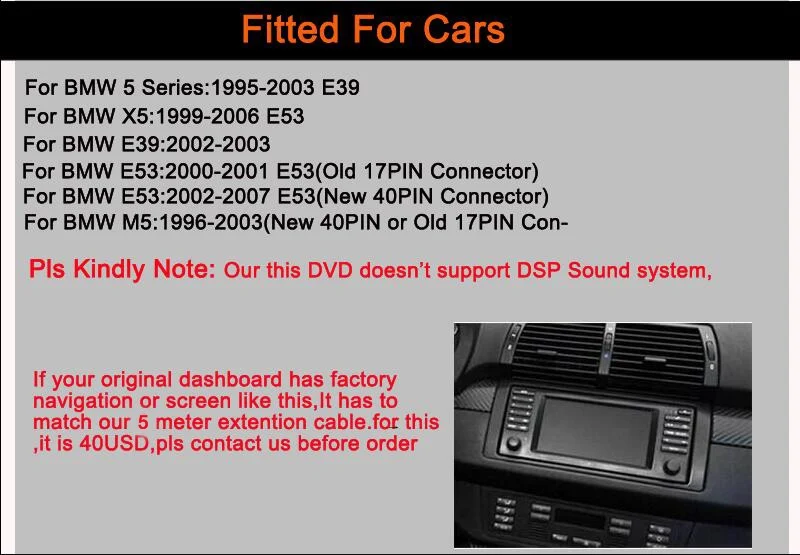 Fitted For Cars

For BMW 5 Series:1995-2003 E39
For BMW X5:1999-2006 E53
For BMW E39:2002-2003
For BMW E53:2000-2001 E53(Old 17PIN Connector)
For BMW E53:2002-2007 E53(New 40PIN Connector)
For BMW M5:1996-2003(New 40PIN or Old 17PIN Con-

Pls Kindly Note: Our this DVD doesn't support DSP Sound system,

If your original dashboard has factory navigation or screen like this,It has to match our 5 meter extention cable.for this ,it is 40USD,pls contact us before order